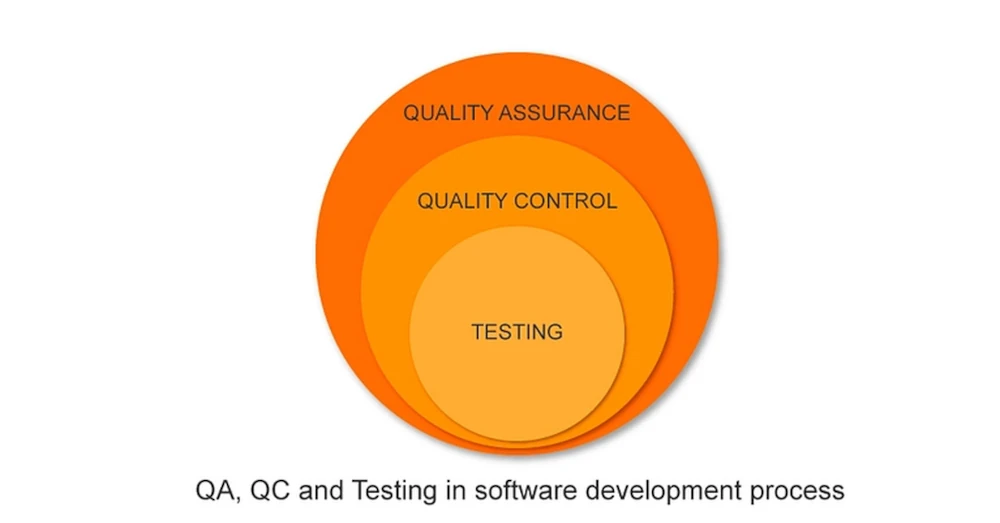 QUALITY ASSURANCE

QUALITY CONTROL

TESTING

QA, QC and Testing in software development process